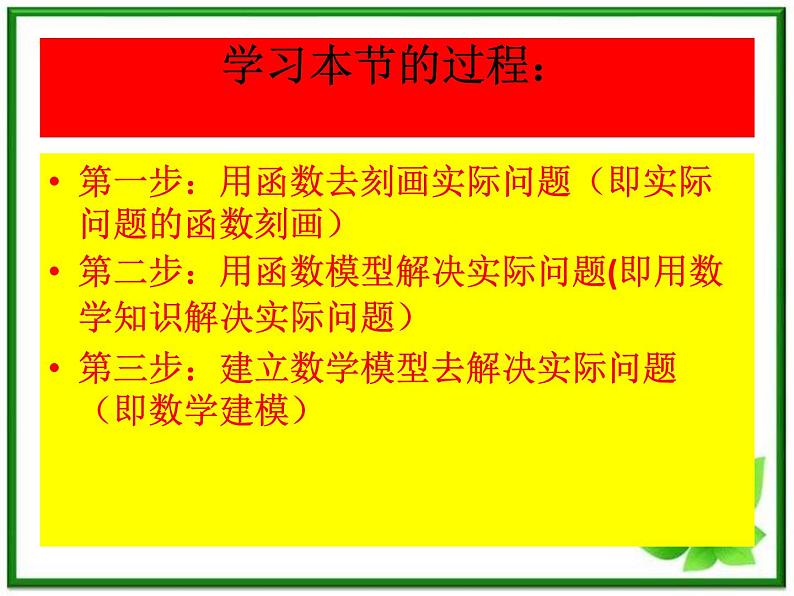 学习本节的过程：

• 第一步：用函数去刻画实际问题（即实际问题的函数刻画）

• 第二步：用函数模型解决实际问题(即用数学知识解决实际问题）

• 第三步：建立数学模型去解决实际问题（即数学建模）